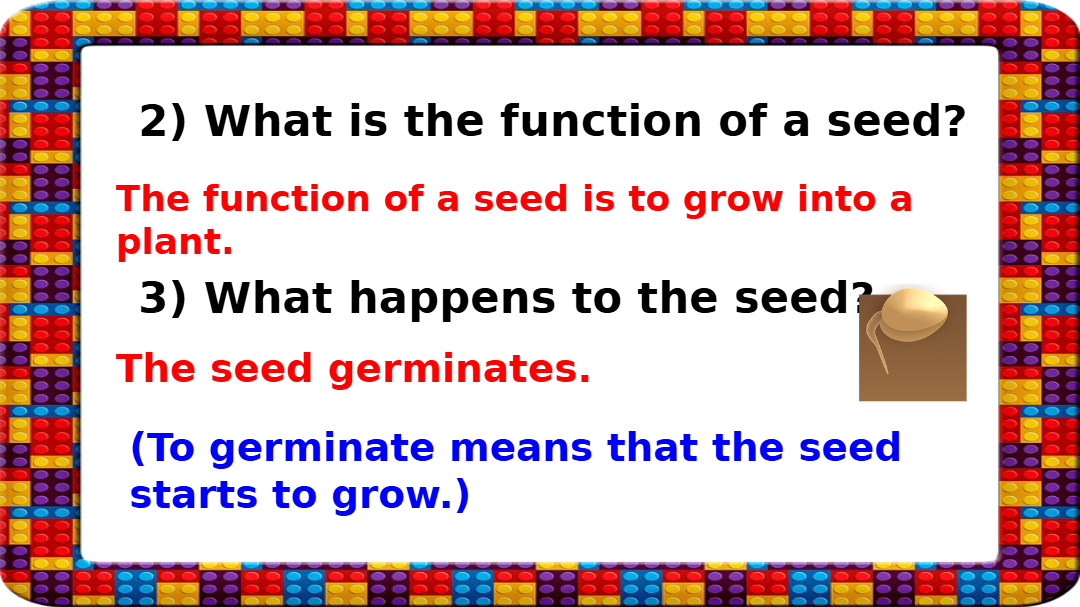 2) What is the function of a seed?

The function of a seed is to grow into a plant.

3) What happens to the seed?

The seed germinates.

(To germinate means that the seed starts to grow.)